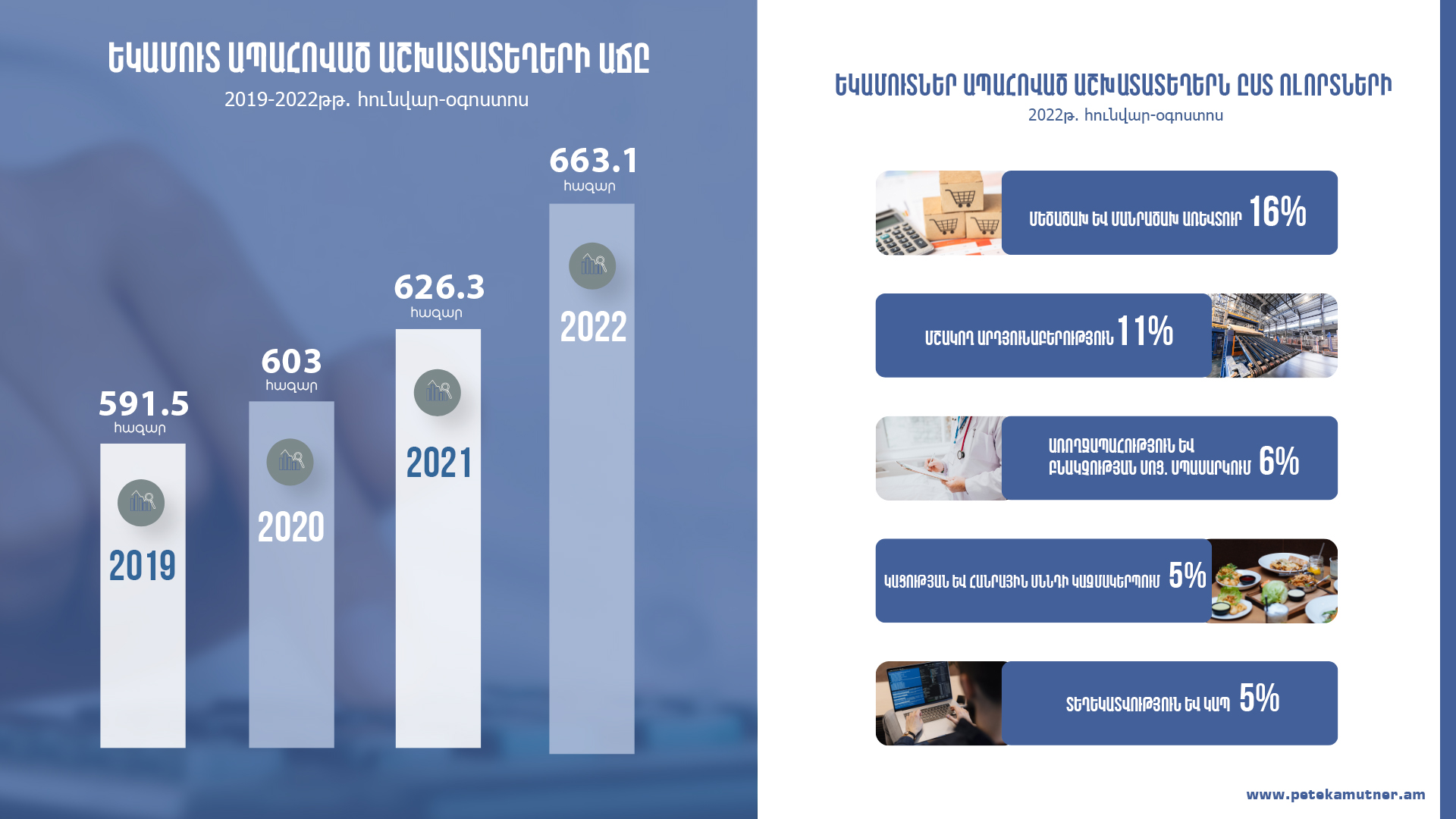 ԵԿԱՄՈՒՏ ԱՊԱՀՈՎԱԾ ԱՇԽԱՏԱՏԵՂԵՐԻ ԱՃԸ
2019-2022թթ. հունվար-օգոստոս

591.5
հազար
2019

603
հազար
2020

626.3
հազար
2021

663.1
հազար
2022

ԵԿԱՄՈՒՏՆԵՐ ԱՊԱՀՈՎԱԾ ԱՇԽԱՏԱՏԵՂԵՐՆ ԸՍՏ ՈԼՈՐՏՆԵՐԻ
2022թ. հունվար-օգոստոս

ՄԵԾԱԾԱԽ ԵՎ ՄԱՆՐԱԾԱԽ ԱՌԵՎՏՈՒՐ 16%

ՄՇԱԿՈՂ ԱՐԴՅՈՒՆԱԲԵՐՈՒԹՅՈՒՆ 11%

ԱՌՈՂՋԱՊԱՀՈՒԹՅՈՒՆ ԵՎ ԲՆԱԿՉՈՒԹՅԱՆ ՍՈՑ. ՍՊԱՍԱՐԿՈՒՄ 6%

ԿԱՑՈՒԹՅԱՆ ԵՎ ՀԱՆՐԱՅԻՆ ՍՆՆԴԻ ԿԱԶՄԱԿԵՐՊՈՒՄ 5%

ՏԵՂԵԿԱՏՎՈՒԹՅՈՒՆ ԵՎ ԿԱՊ 5%

www.petekamutner.am